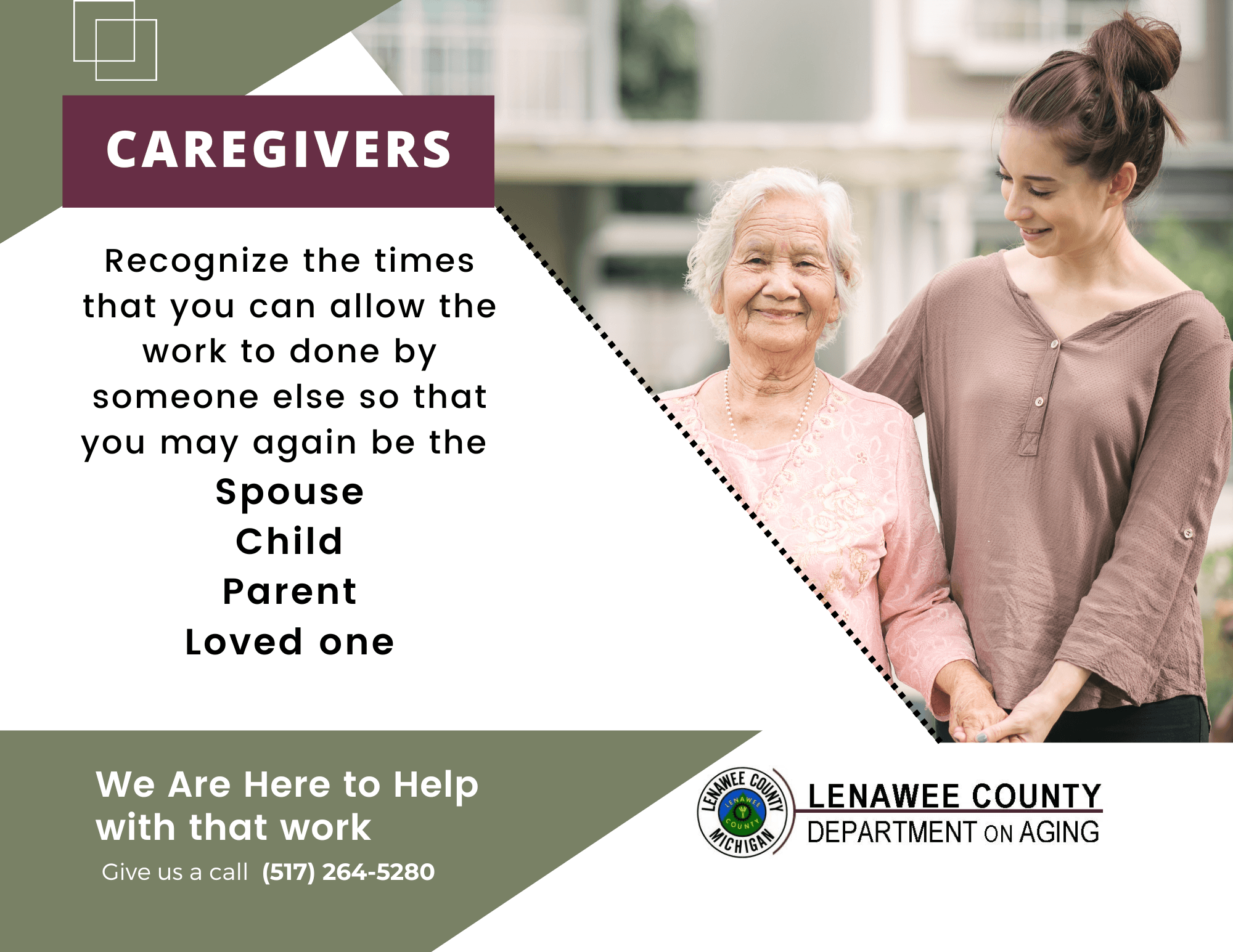 CAREGIVERS

Recognize the times that you can allow the work to done by someone else so that you may again be the

Spouse
Child
Parent
Loved one

We Are Here to Help with that work

Give us a call (517) 264-5280

LENAWEE COUNTY MICHIGAN LENAWEE COUNTY

LENAWEE COUNTY
DEPARTMENT ON AGING